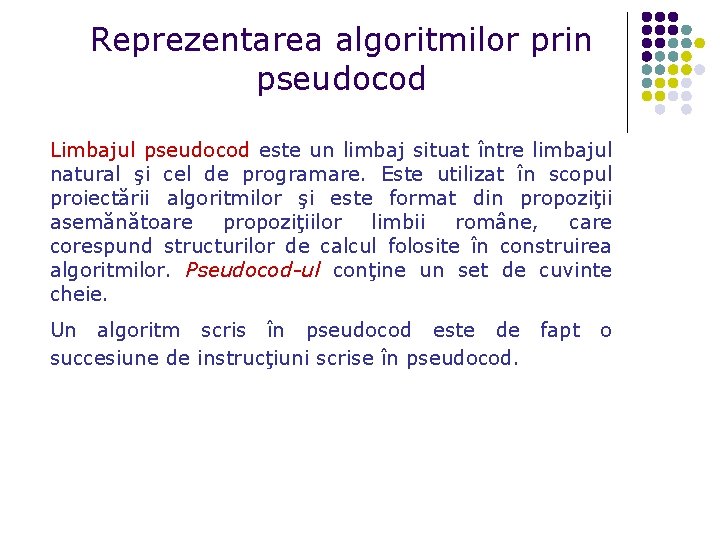 Reprezentarea algoritmilor prin pseudocod

Limbajul pseudocod este un limbaj situat între limbajul natural şi cel de programare. Este utilizat în scopul proiectării algoritmilor şi este format din propoziţii asemănătoare propoziţiilor limbii române, care corespund structurilor de calcul folosite în construirea algoritmilor. Pseudocod-ul conţine un set de cuvinte cheie.

Un algoritm scris în pseudocod este de fapt o succesiune de instrucţiuni scrise în pseudocod.